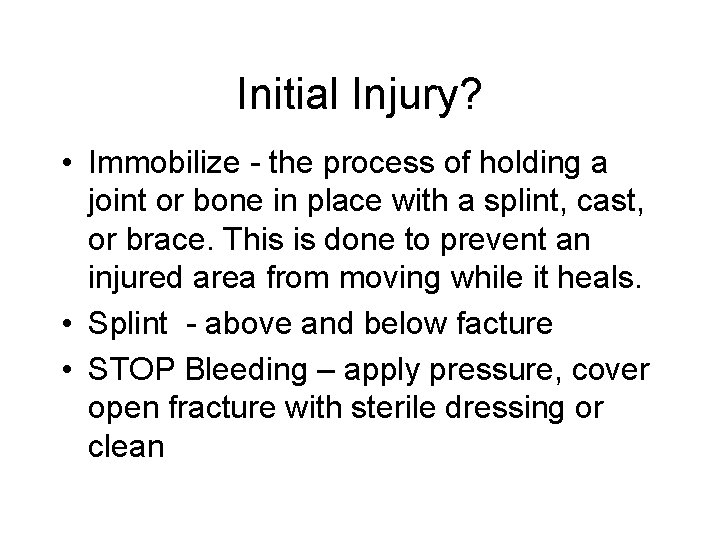 Initial Injury?

• Immobilize - the process of holding a joint or bone in place with a splint, cast, or brace. This is done to prevent an injured area from moving while it heals.
• Splint - above and below facture
• STOP Bleeding – apply pressure, cover open fracture with sterile dressing or clean